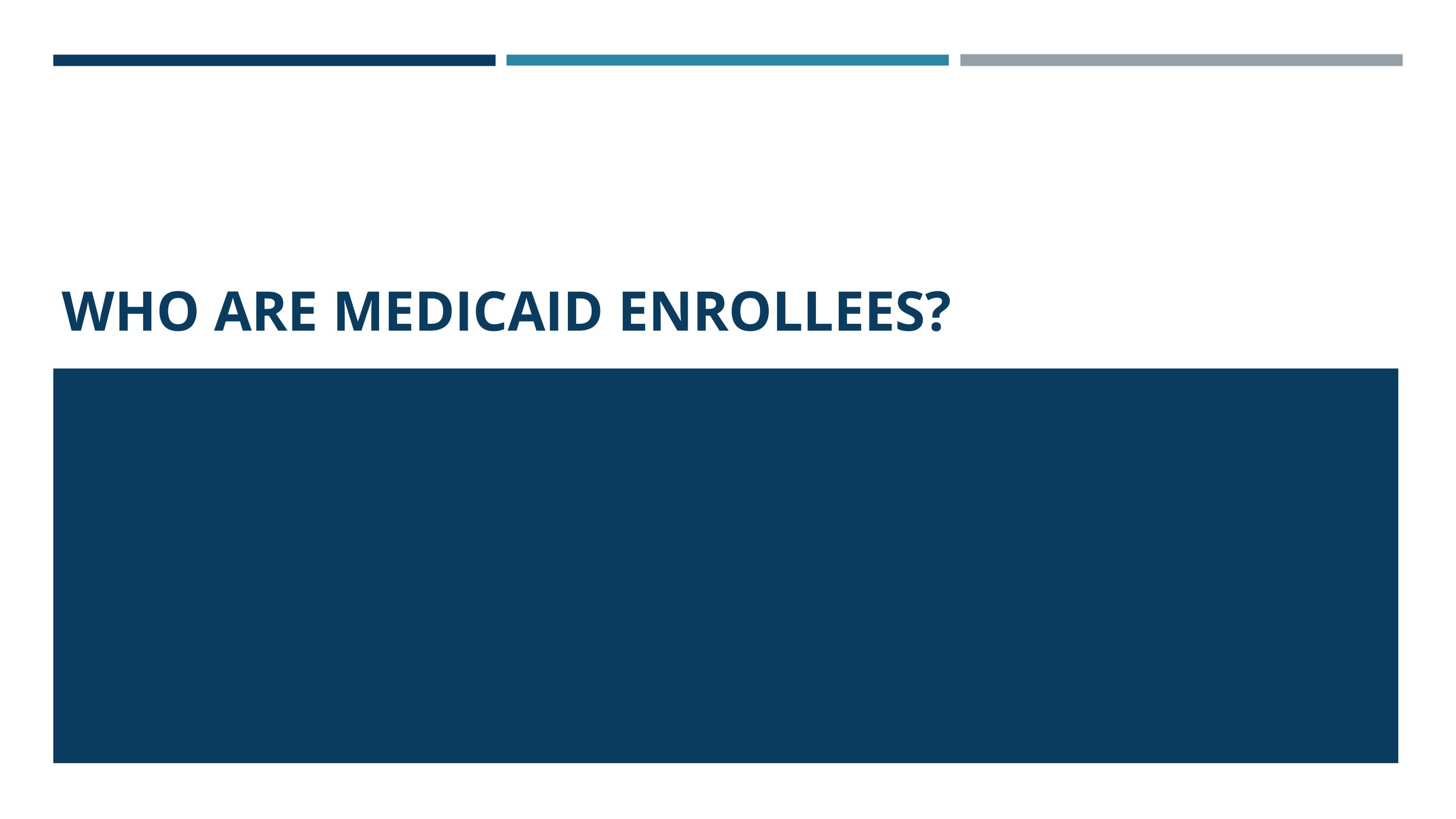 WHO ARE MEDICAID ENROLLEES?